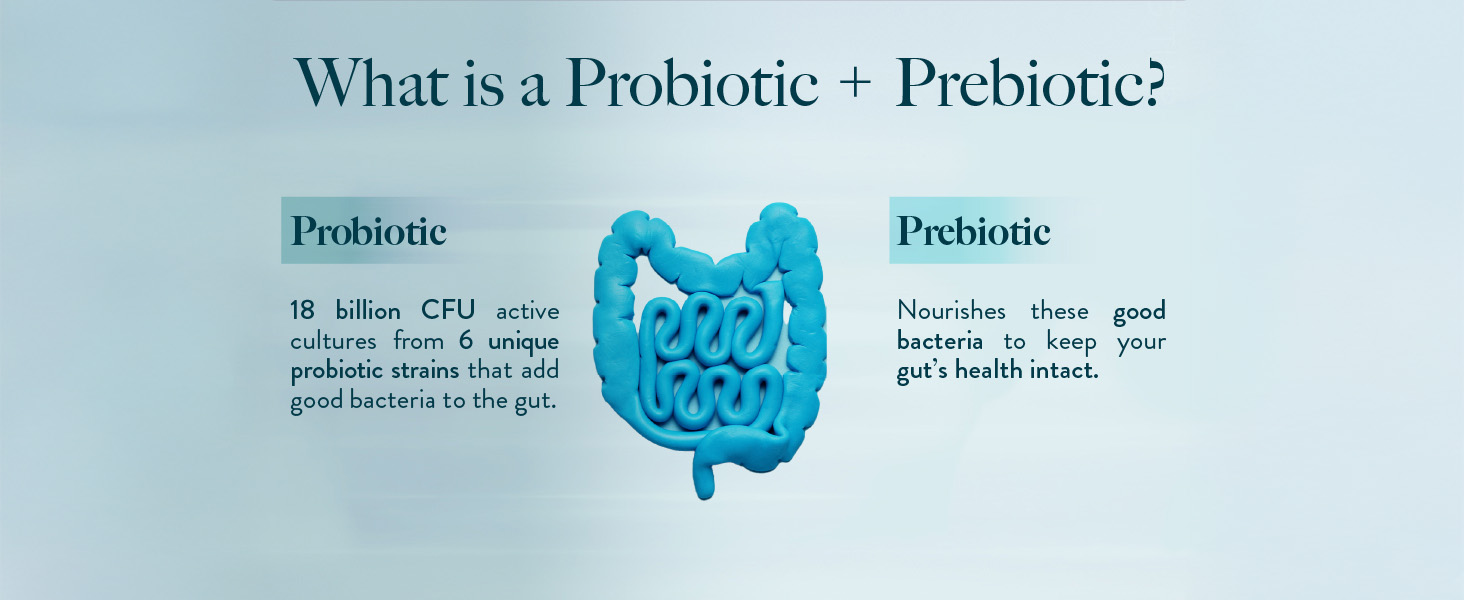 What is a Probiotic + Prebiotic?

Probiotic

18 billion CFU active cultures from 6 unique probiotic strains that add good bacteria to the gut.

Prebiotic

Nourishes these good bacteria to keep your gut's health intact.